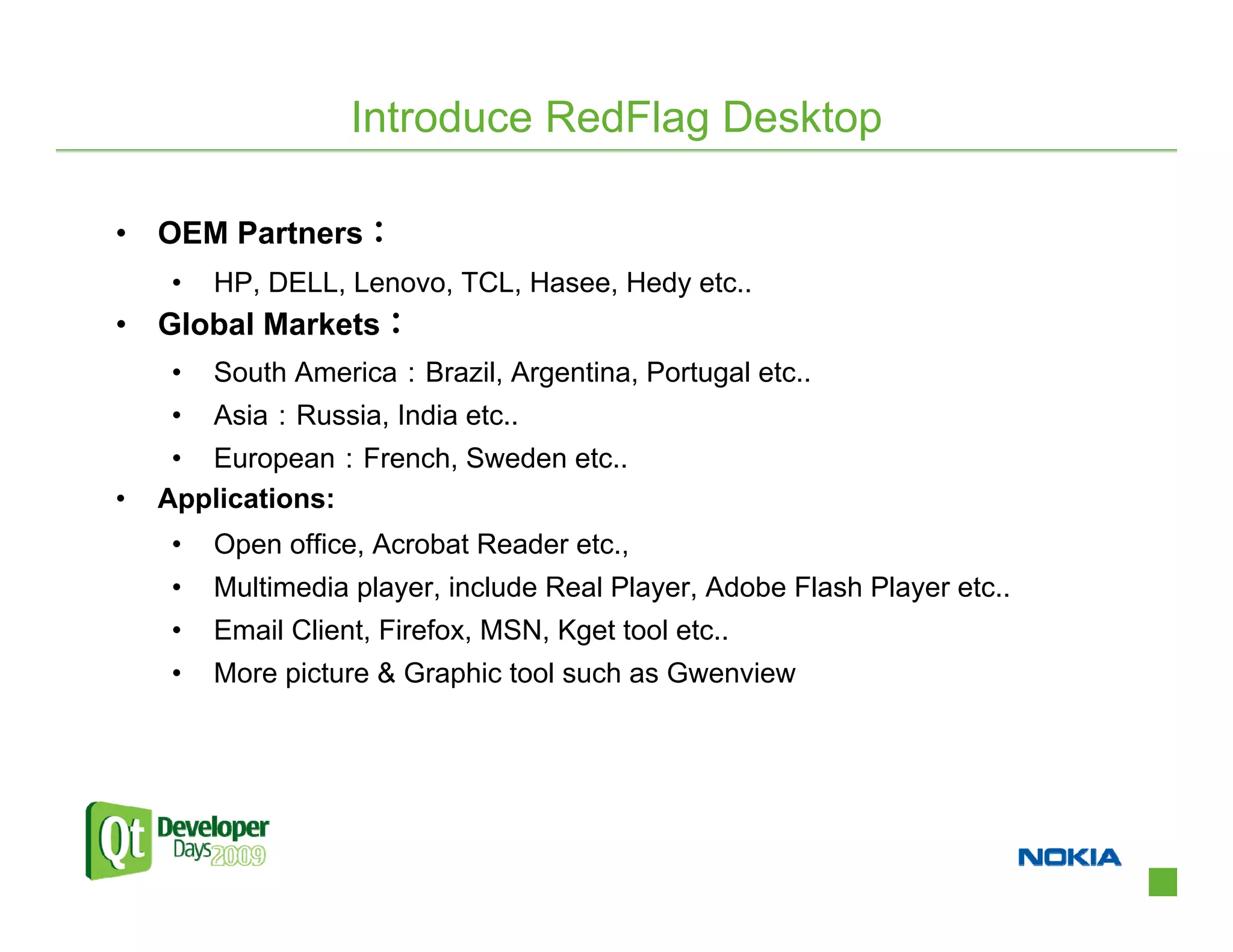 Introduce RedFlag Desktop

• OEM Partners：
  • HP, DELL, Lenovo, TCL, Hasee, Hedy etc..
• Global Markets：
  • South America：Brazil, Argentina, Portugal etc..
  • Asia：Russia, India etc..
  • European：French, Sweden etc..
• Applications:
  • Open office, Acrobat Reader etc.,
  • Multimedia player, include Real Player, Adobe Flash Player etc..
  • Email Client, Firefox, MSN, Kget tool etc..
  • More picture & Graphic tool such as Gwenview

Qt Developer Days 2009

NOKIA